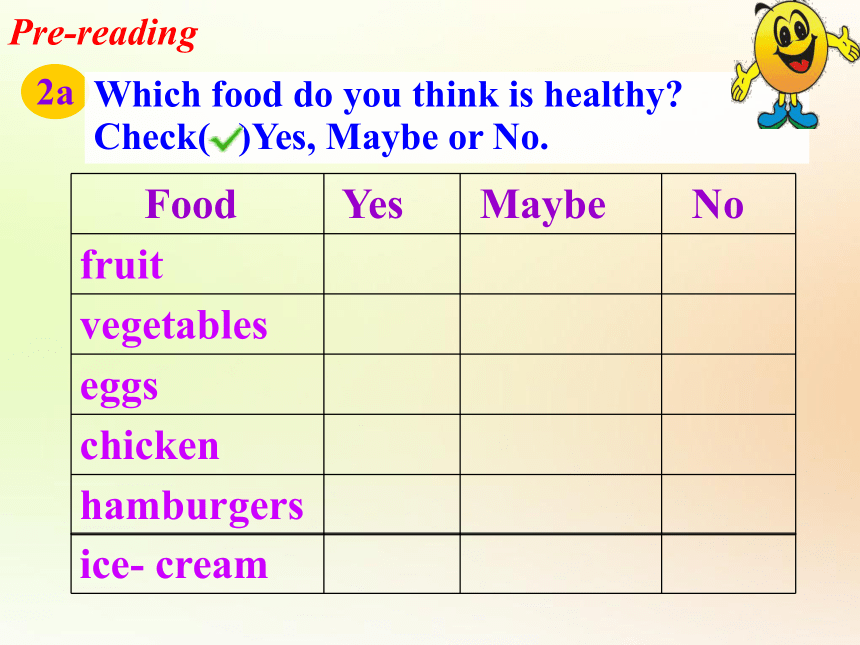 Pre-reading

2a Which food do you think is healthy? Check(✓)Yes, Maybe or No.

| Food | Yes | Maybe | No |
|---|---|---|---|
| fruit | | | |
| vegetables | | | |
| eggs | | | |
| chicken | | | |
| hamburgers | | | |
| ice- cream | | | |